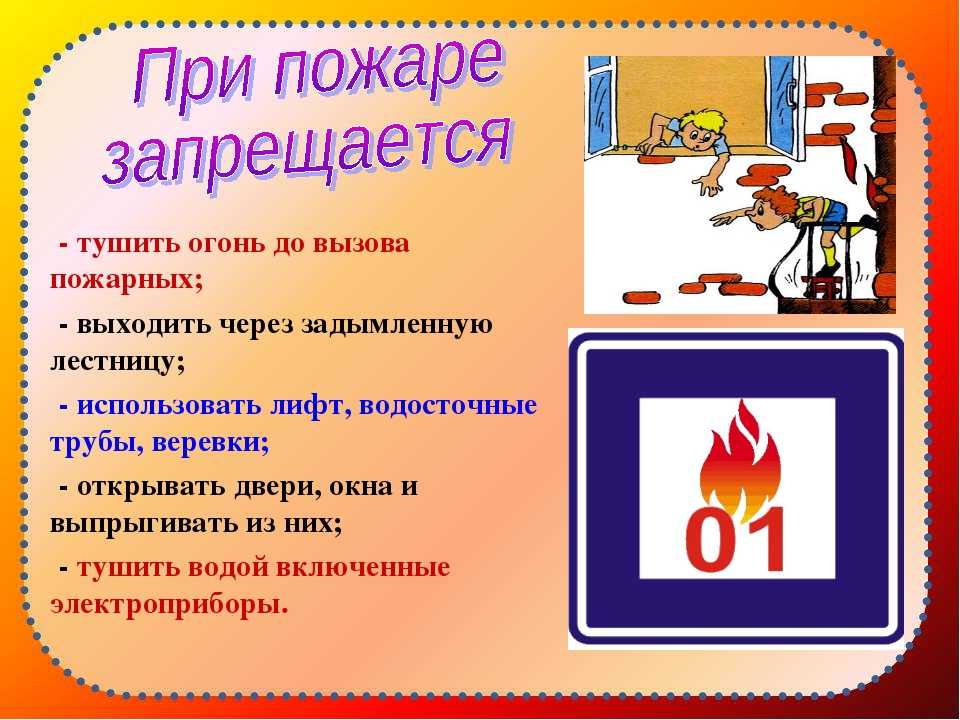 При пожаре запрещается

- тушить огонь до вызова пожарных;

- выходить через задымленную лестницу;

- использовать лифт, водосточные трубы, веревки;

- открывать двери, окна и выпрыгивать из них;

- тушить водой включенные электроприборы.

01